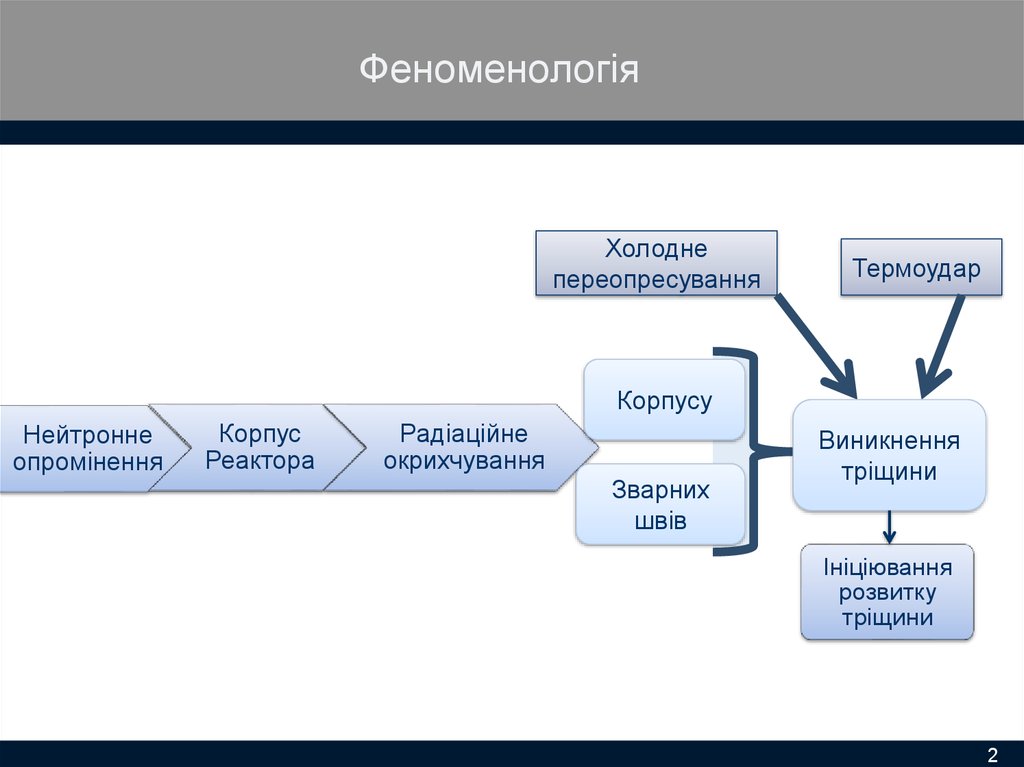 Феноменологія

Холодне переопресування

Термоудар

Нейтронне опромінення

Корпус Реактора

Радіаційне окрихчування

Корпусу

Зварних швів

Виникнення тріщини

Ініціювання розвитку тріщини

2